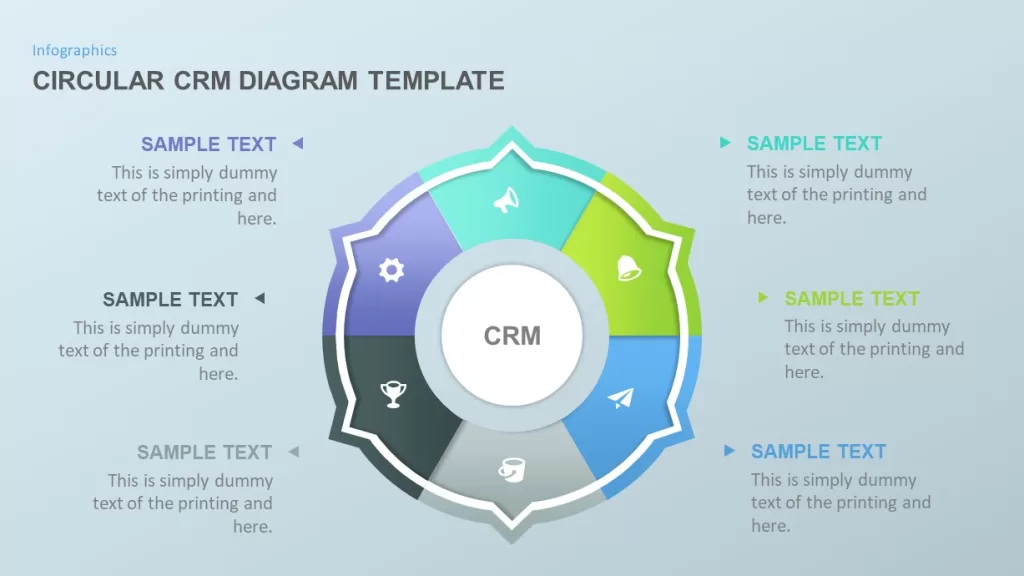 Infographics
CIRCULAR CRM DIAGRAM TEMPLATE

SAMPLE TEXT
This is simply dummy text of the printing and here.

SAMPLE TEXT
This is simply dummy text of the printing and here.

SAMPLE TEXT
This is simply dummy text of the printing and here.

CRM

SAMPLE TEXT
This is simply dummy text of the printing and here.

SAMPLE TEXT
This is simply dummy text of the printing and here.

SAMPLE TEXT
This is simply dummy text of the printing and here.